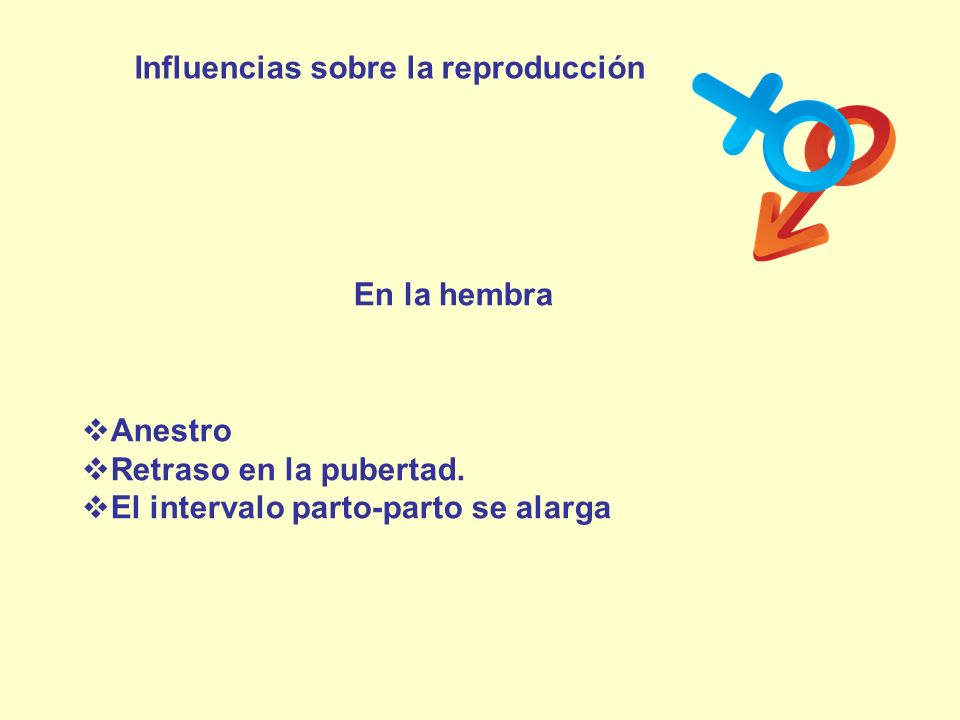 Influencias sobre la reproducción

En la hembra

❖Anestro
❖Retraso en la pubertad.
❖El intervalo parto-parto se alarga